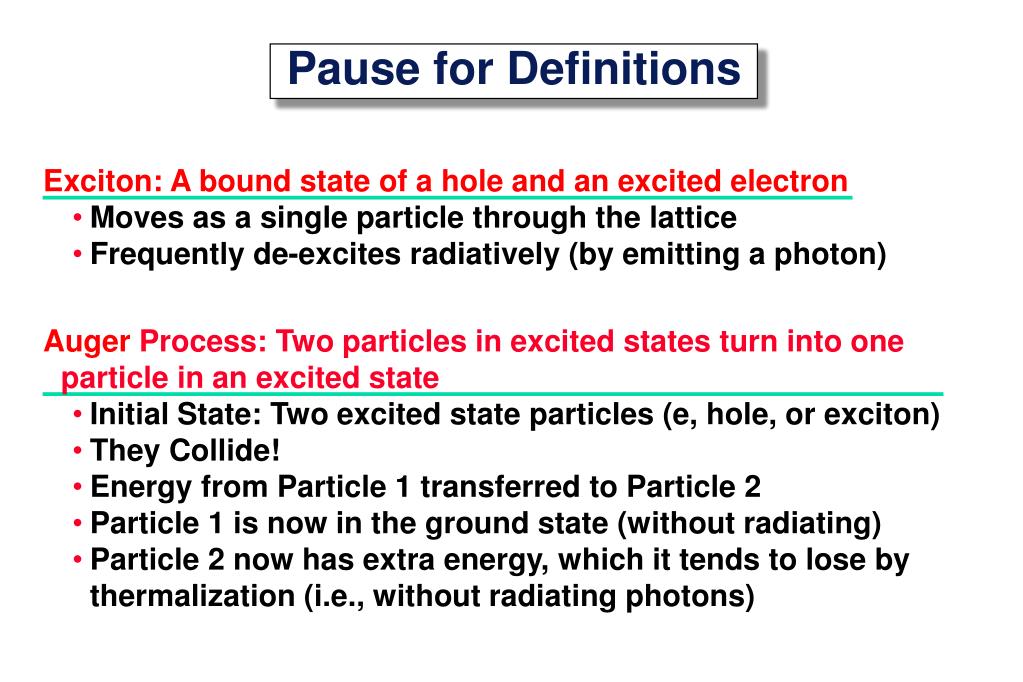 Pause for Definitions

Exciton: A bound state of a hole and an excited electron
• Moves as a single particle through the lattice
• Frequently de-excites radiatively (by emitting a photon)

Auger Process: Two particles in excited states turn into one particle in an excited state
• Initial State: Two excited state particles (e, hole, or exciton)
• They Collide!
• Energy from Particle 1 transferred to Particle 2
• Particle 1 is now in the ground state (without radiating)
• Particle 2 now has extra energy, which it tends to lose by thermalization (i.e., without radiating photons)